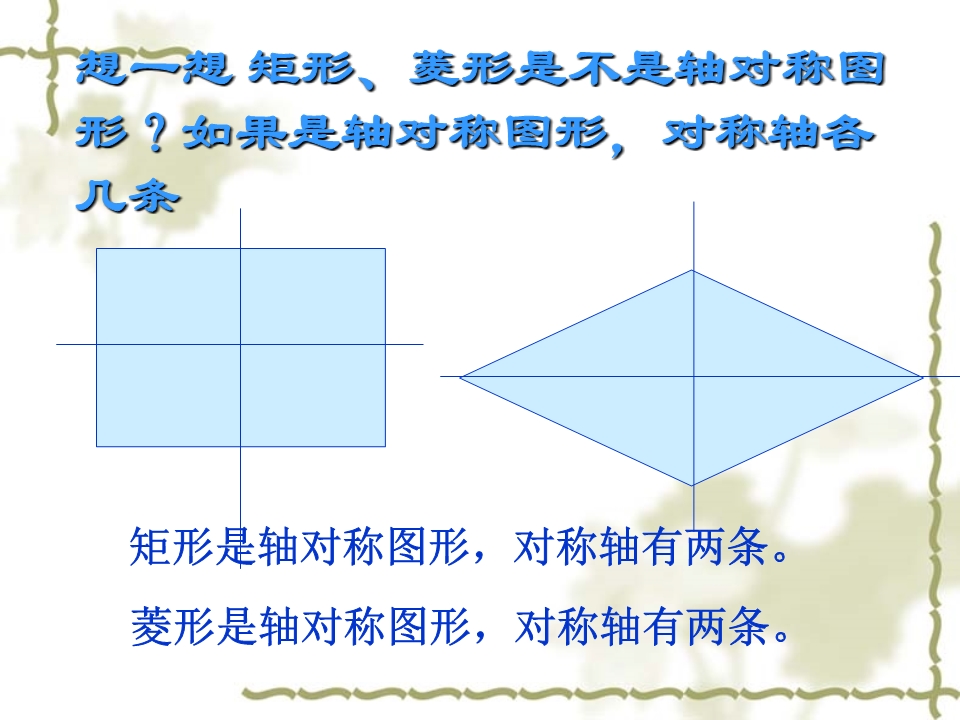 想一想 矩形、菱形是不是轴对称图形？如果是轴对称图形，对称轴各几条

矩形是轴对称图形，对称轴有两条。

菱形是轴对称图形，对称轴有两条。